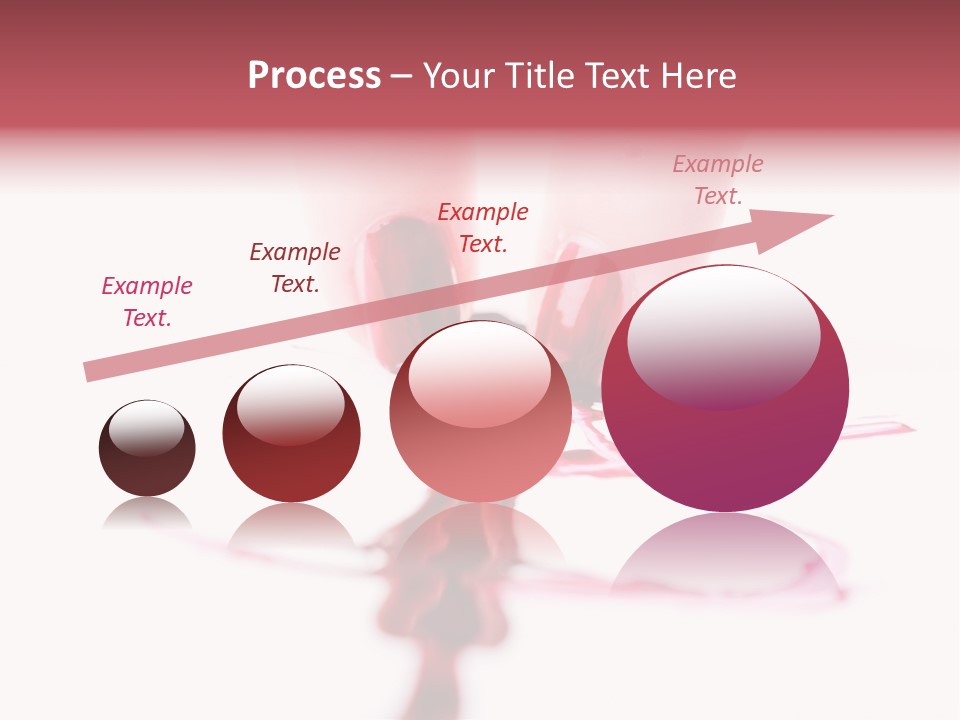 Process – Your Title Text Here

Example Text.

Example Text.

Example Text.

Example Text.